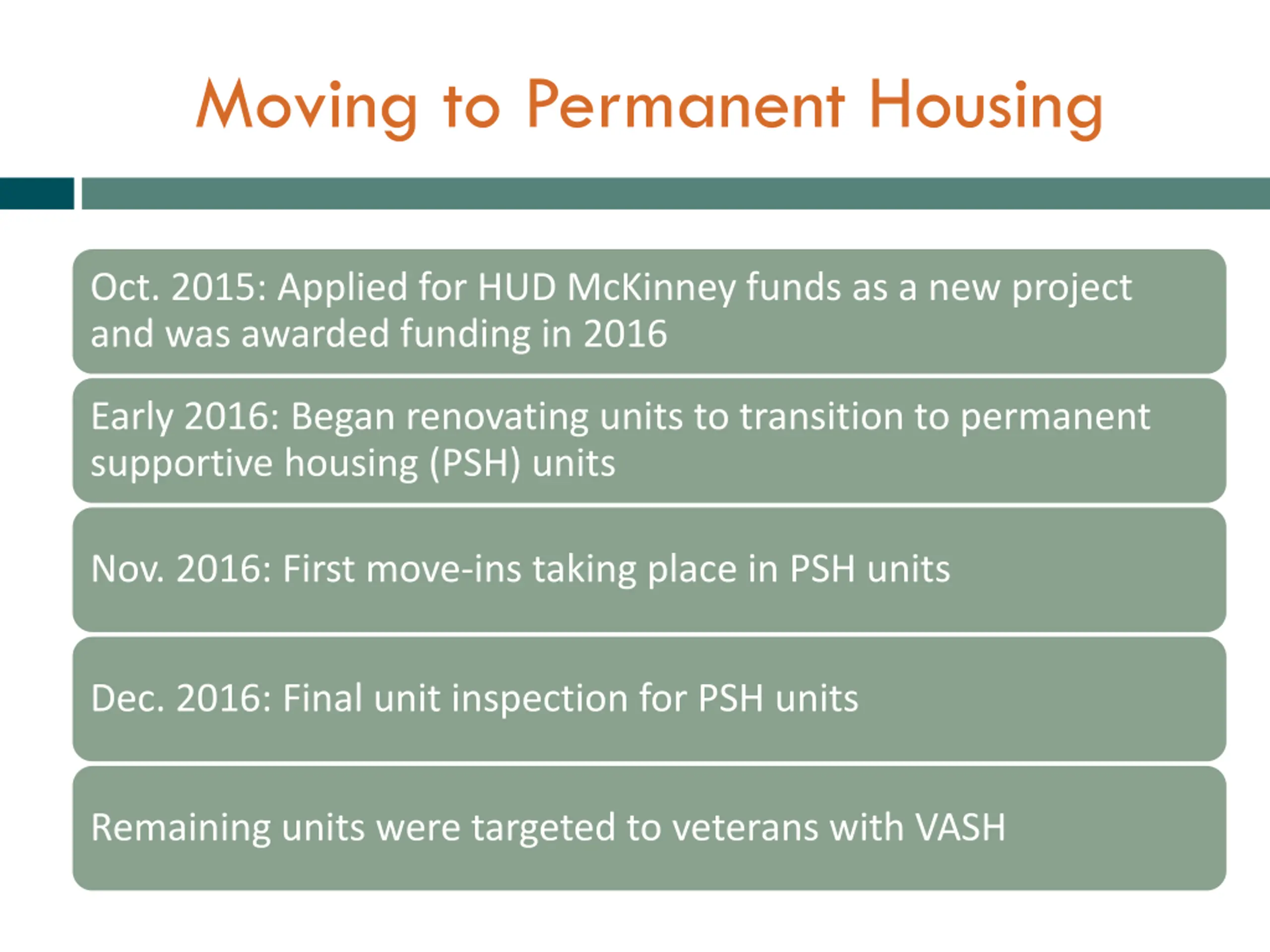 Moving to Permanent Housing

Oct. 2015: Applied for HUD McKinney funds as a new project and was awarded funding in 2016

Early 2016: Began renovating units to transition to permanent supportive housing (PSH) units

Nov. 2016: First move-ins taking place in PSH units

Dec. 2016: Final unit inspection for PSH units

Remaining units were targeted to veterans with VASH